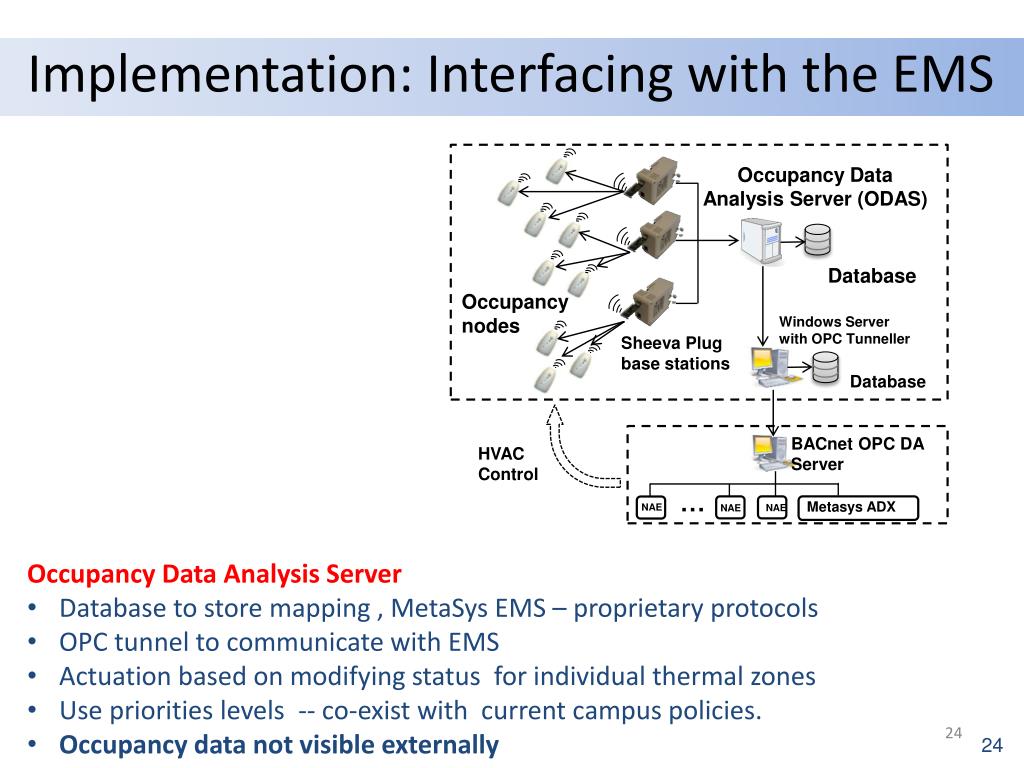 Implementation: Interfacing with the EMS

Occupancy Data Analysis Server (ODAS)

Database

Occupancy nodes

Sheeva Plug base stations

Windows Server with OPC Tunneller

Database

HVAC Control

BACnet OPC DA Server

NAE … NAE NAE Metasys ADX

Occupancy Data Analysis Server
• Database to store mapping , MetaSys EMS – proprietary protocols
• OPC tunnel to communicate with EMS
• Actuation based on modifying status for individual thermal zones
• Use priorities levels -- co-exist with current campus policies.
• Occupancy data not visible externally

24

24